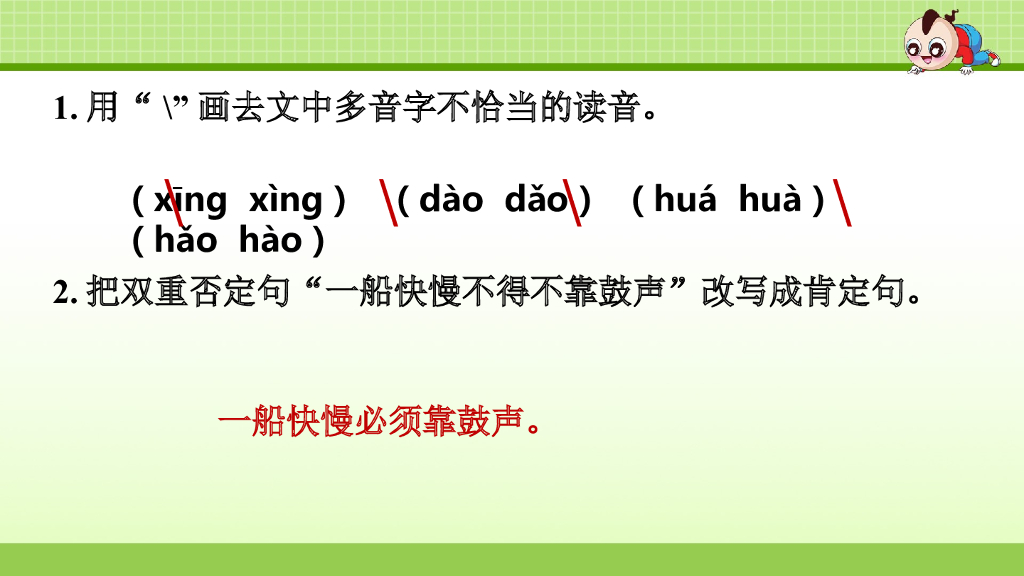 1. 用“ \” 画去文中多音字不恰当的读音。

( xīng xìng ) ( dào dǎo ) ( huá huà ) ( hǎo hào )

2. 把双重否定句“一船快慢不得不靠鼓声”改写成肯定句。

一船快慢必须靠鼓声。